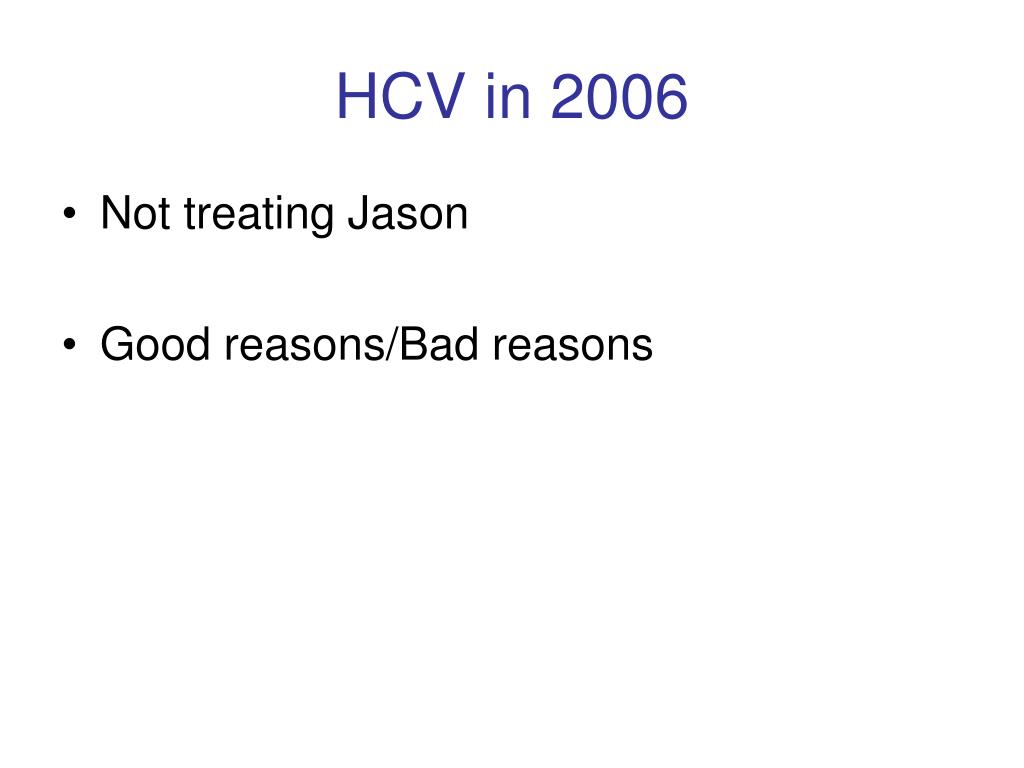 HCV in 2006

• Not treating Jason

• Good reasons/Bad reasons